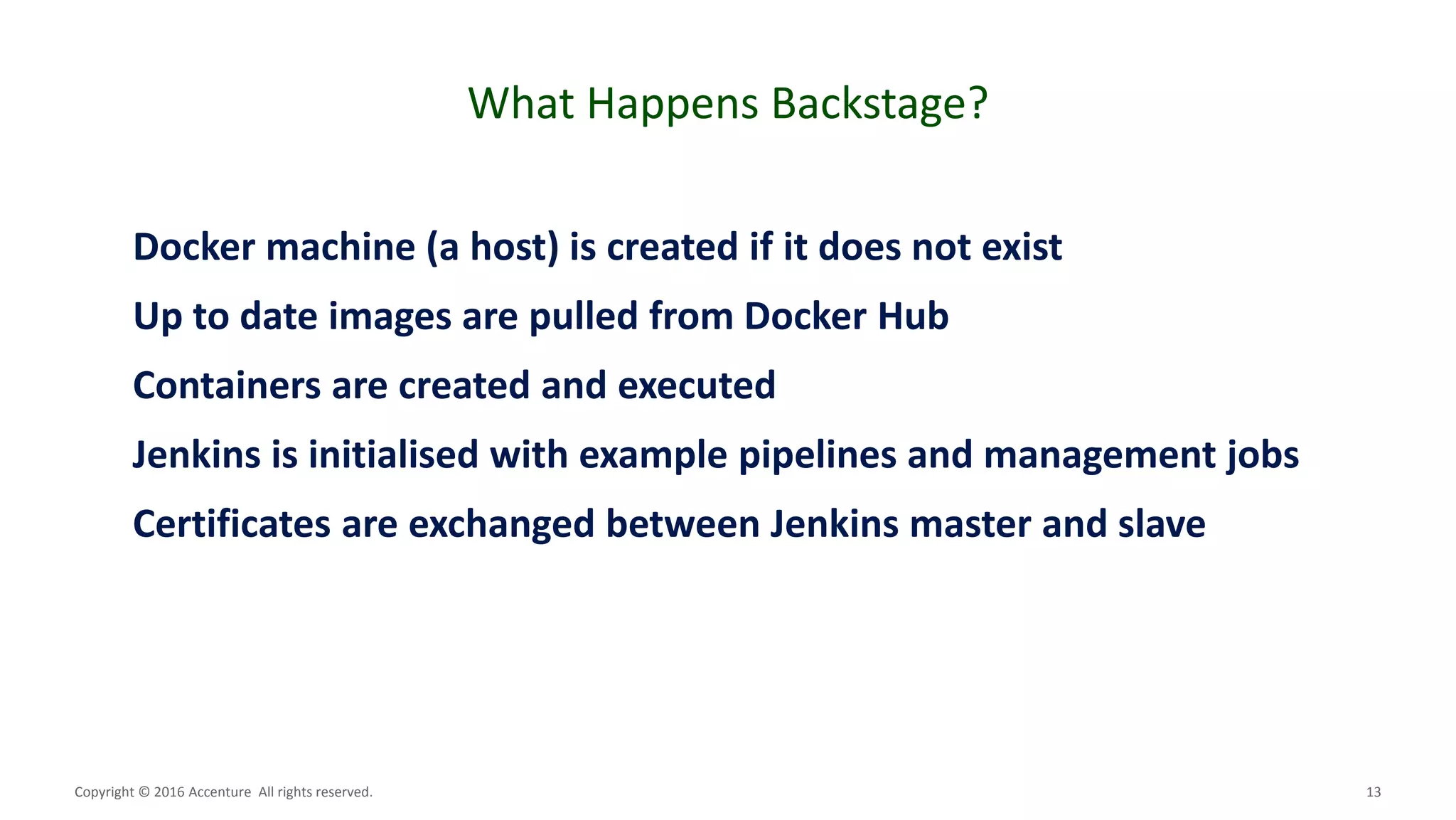 What Happens Backstage?

Docker machine (a host) is created if it does not exist

Up to date images are pulled from Docker Hub

Containers are created and executed

Jenkins is initialised with example pipelines and management jobs

Certificates are exchanged between Jenkins master and slave

Copyright © 2016 Accenture All rights reserved.

13